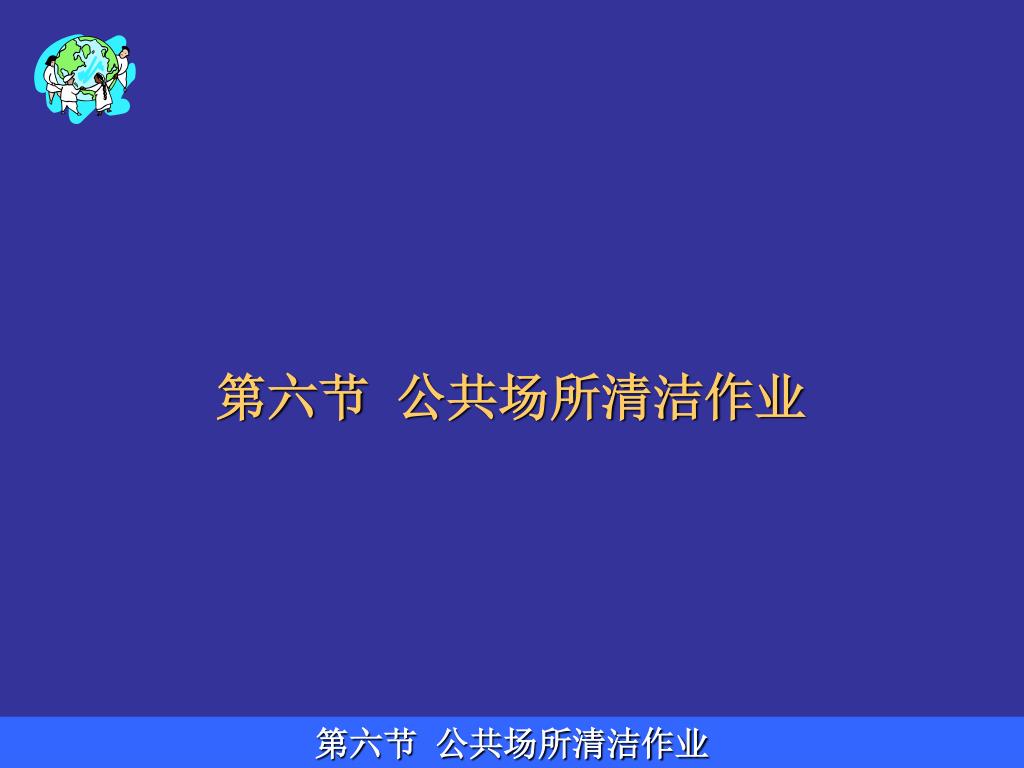 第六节 公共场所清洁作业

第六节 公共场所清洁作业